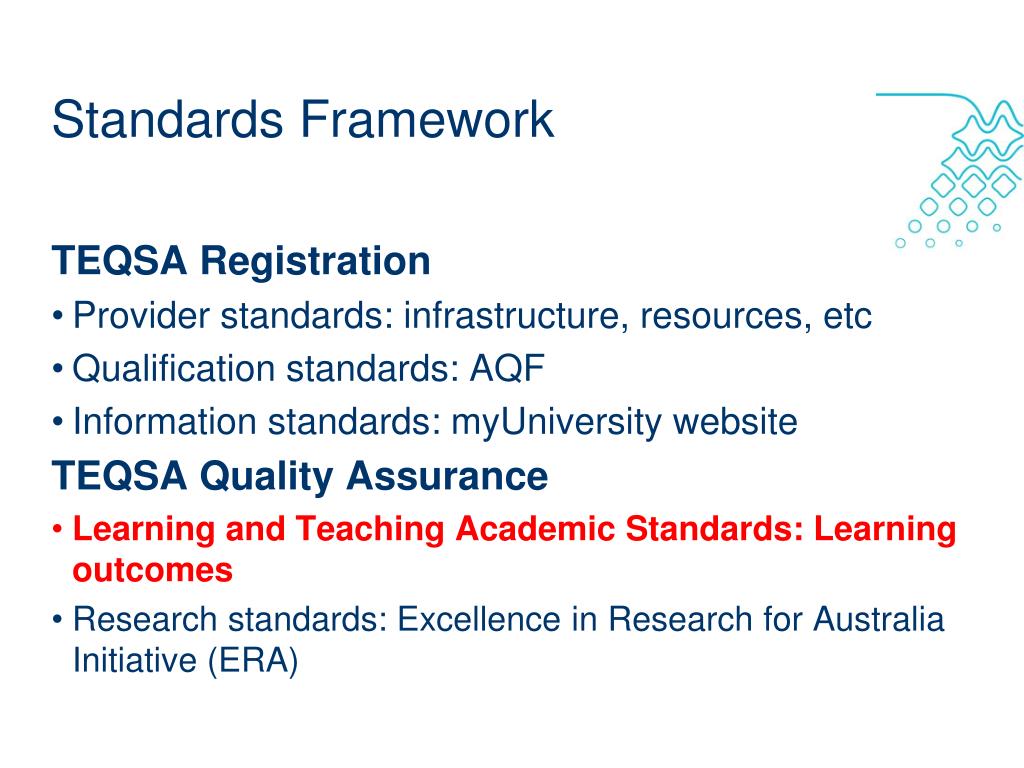 Standards Framework

TEQSA Registration

• Provider standards: infrastructure, resources, etc

• Qualification standards: AQF

• Information standards: myUniversity website

TEQSA Quality Assurance

• Learning and Teaching Academic Standards: Learning outcomes

• Research standards: Excellence in Research for Australia Initiative (ERA)